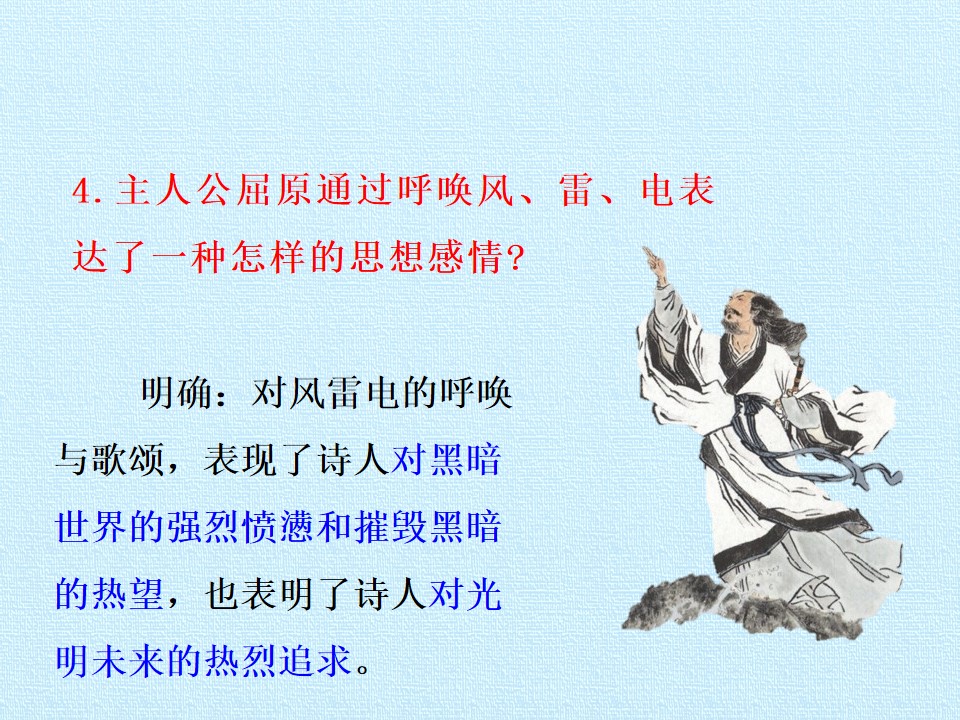 4. 主人公屈原通过呼唤风、雷、电表达了一种怎样的思想感情?

明确：对风雷电的呼唤与歌颂，表现了诗人对黑暗世界的强烈愤懑和摧毁黑暗的热望，也表明了诗人对光明未来的热烈追求。